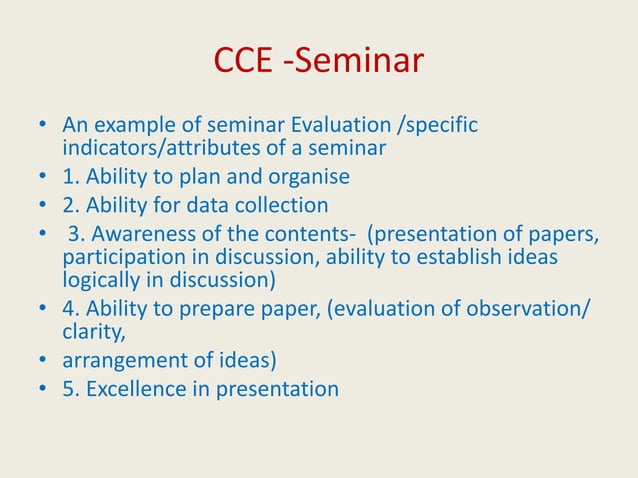 CCE -Seminar

• An example of seminar Evaluation /specific indicators/attributes of a seminar
• 1. Ability to plan and organise
• 2. Ability for data collection
• 3. Awareness of the contents- (presentation of papers, participation in discussion, ability to establish ideas logically in discussion)
• 4. Ability to prepare paper, (evaluation of observation/ clarity,
• arrangement of ideas)
• 5. Excellence in presentation